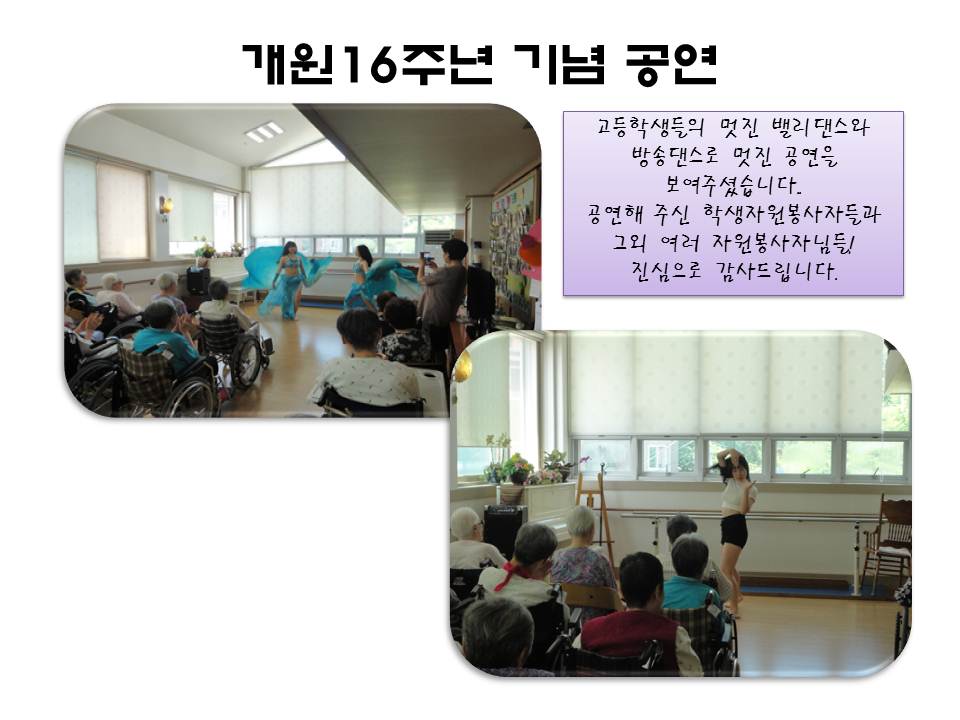 개원16주년 기념 공연

고등학생들의 멋진 밸리댄스와
방송댄스로 멋진 공연을
보여주셨습니다.
공연해 주신 학생자원봉사자들과
그외 여러 자원봉사자님들!
진심으로 감사드립니다.